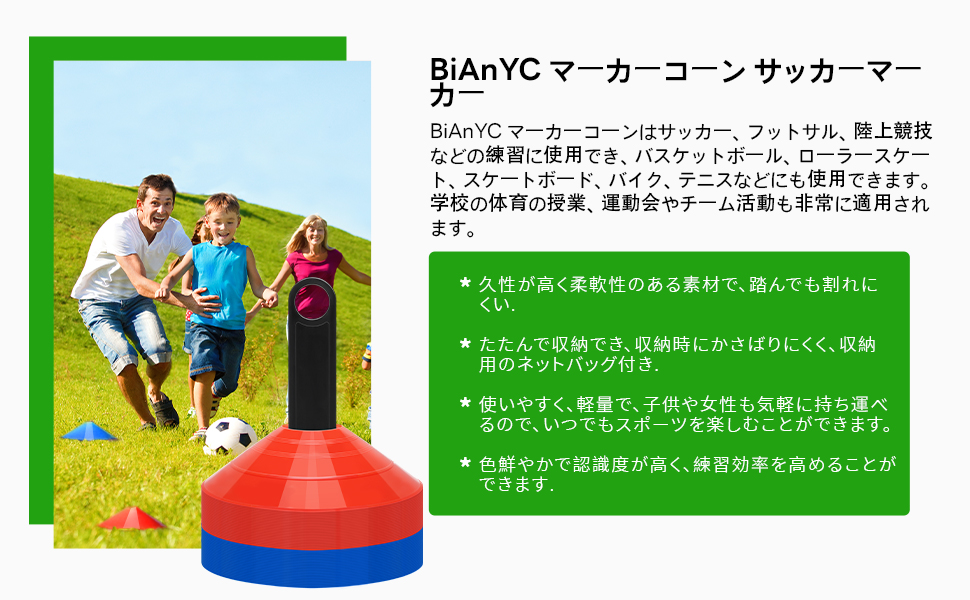 BiAnYC マーカーコーン サッカーマーカー

BiAnYC マーカーコーンはサッカー、フットサル、陸上競技などの練習に使用でき、バスケットボール、ローラースケート、スケートボード、バイク、テニスなどにも使用できます。学校の体育の授業、運動会やチーム活動も非常に適用されます。

* 久性が高く柔軟性のある素材で、踏んでも割れにくい.

* たたんで収納でき、収納時にかさばりにくく、収納用のネットバッグ付き.

* 使いやすく、軽量で、子供や女性も気軽に持ち運べるので、いつでもスポーツを楽しむことができます。

* 色鮮やかで認識度が高く、練習効率を高めることができます.